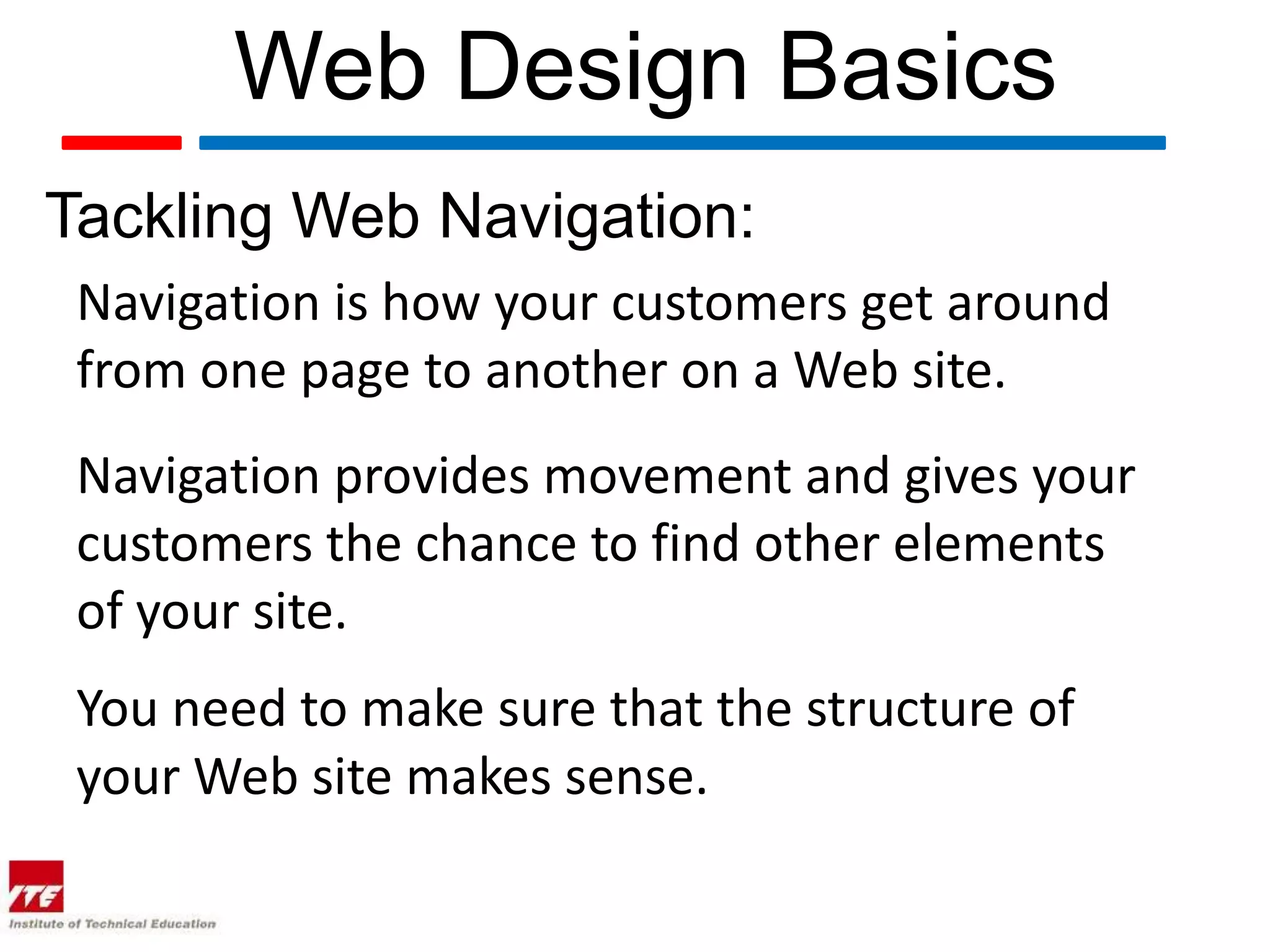 Web Design Basics

Tackling Web Navigation:

Navigation is how your customers get around from one page to another on a Web site.

Navigation provides movement and gives your customers the chance to find other elements of your site.

You need to make sure that the structure of your Web site makes sense.

ITE
Institute of Technical Education